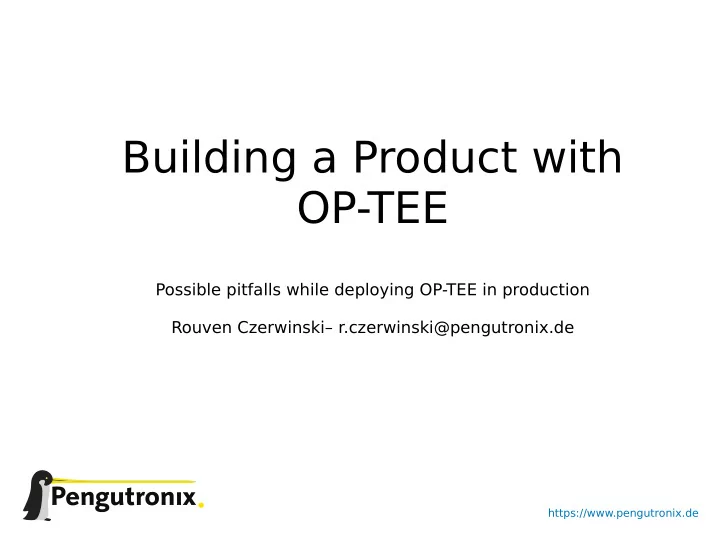 Building a Product with OP-TEE

Possible pitfalls while deploying OP-TEE in production

Rouven Czerwinski– r.czerwinski@pengutronix.de

Pengutronix.

https://www.pengutronix.de